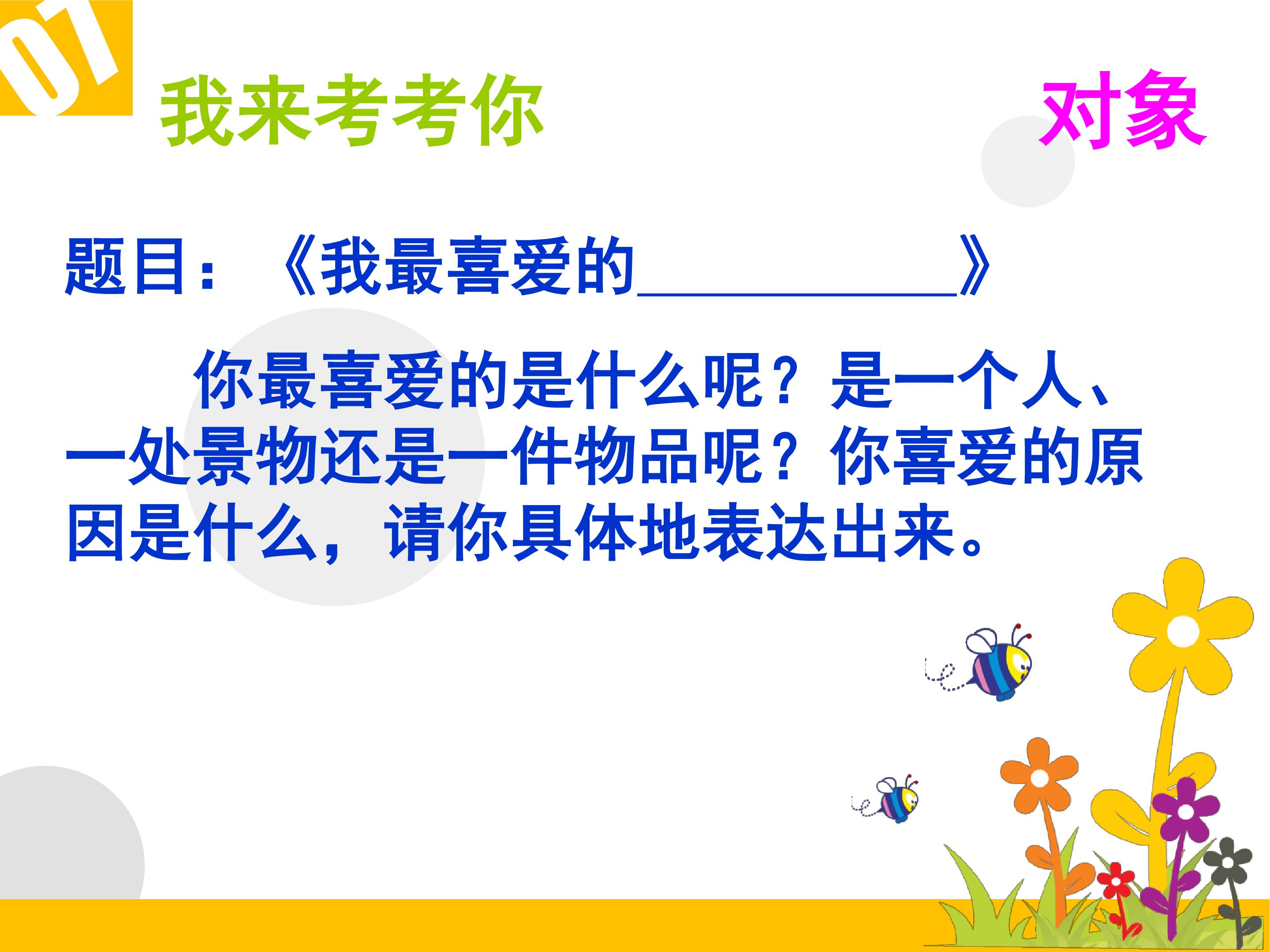 07

我来考考你

对象

题目：《我最喜爱的__________》

你最喜爱的是什么呢？是一个人、一处景物还是一件物品呢？你喜爱的原因是什么，请你具体地表达出来。